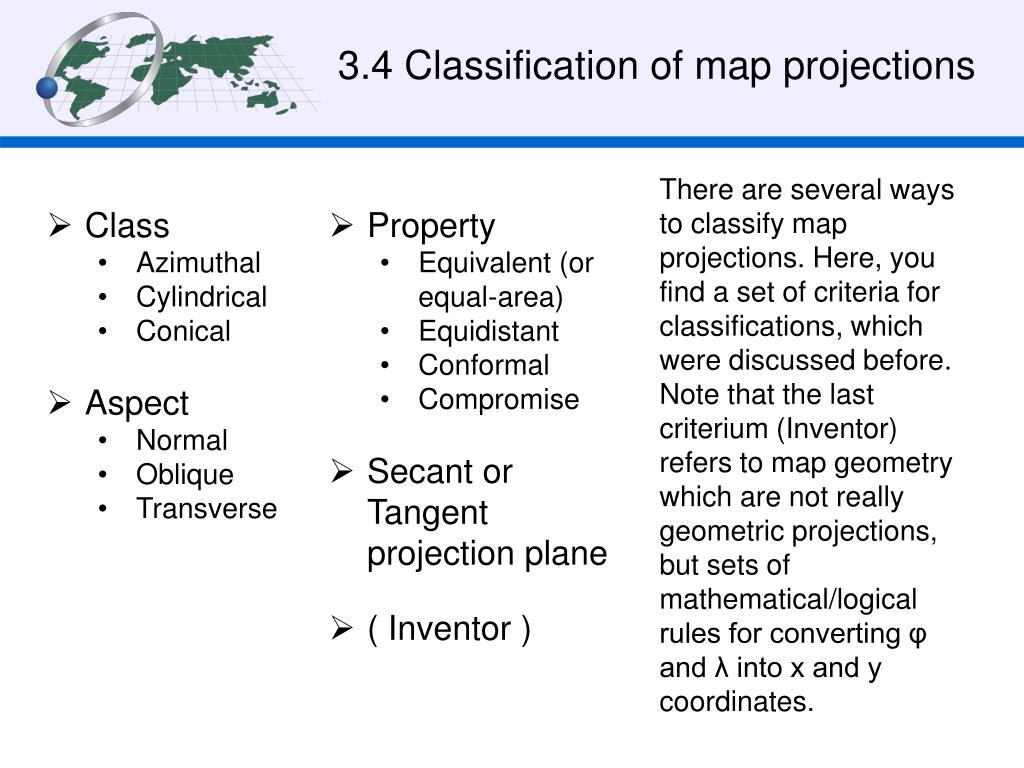 3.4 Classification of map projections

➢ Class
• Azimuthal
• Cylindrical
• Conical

➢ Aspect
• Normal
• Oblique
• Transverse

➢ Property
• Equivalent (or equal-area)
• Equidistant
• Conformal
• Compromise

➢ Secant or Tangent projection plane

➢ ( Inventor )

There are several ways to classify map projections. Here, you find a set of criteria for classifications, which were discussed before. Note that the last criterium (Inventor) refers to map geometry which are not really geometric projections, but sets of mathematical/logical rules for converting φ and λ into x and y coordinates.